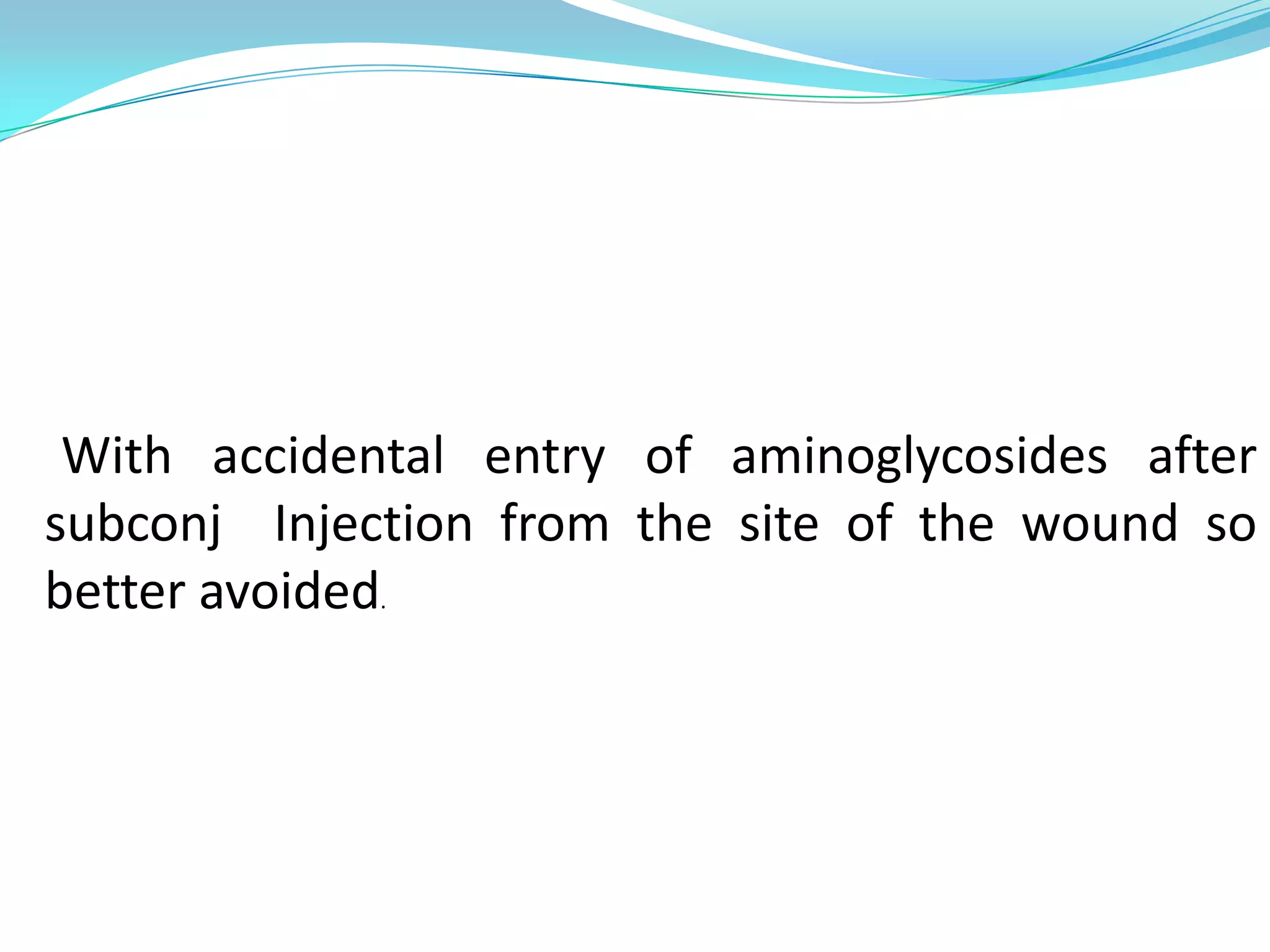 With accidental entry of aminoglycosides after subconj Injection from the site of the wound so better avoided.